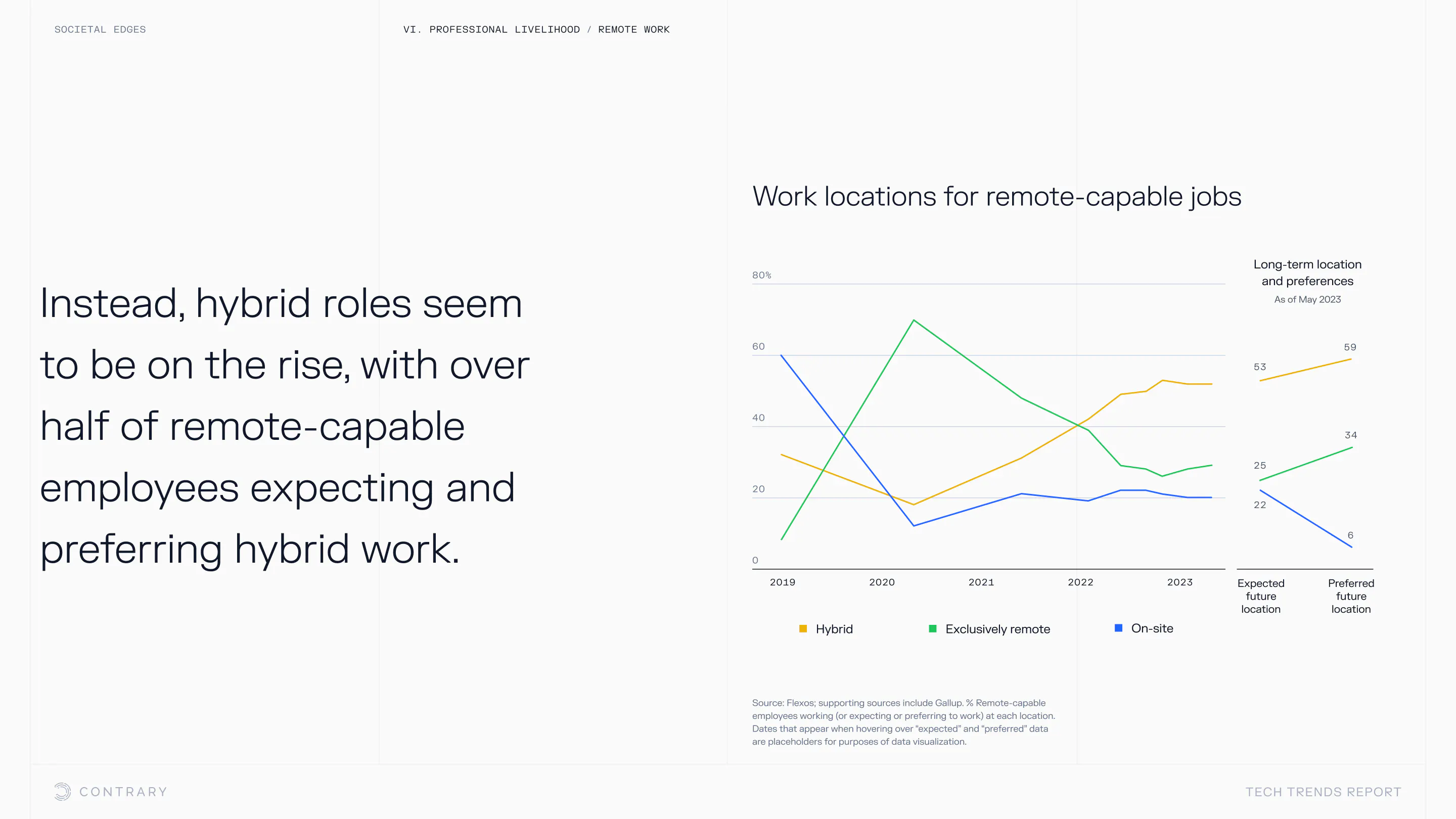 SOCIETAL EDGES

VI. PROFESSIONAL LIVELIHOOD / REMOTE WORK

Instead, hybrid roles seem to be on the rise, with over half of remote-capable employees expecting and preferring hybrid work.

Work locations for remote-capable jobs

80%

60

40

20

0

2019

2020

2021

2022

2023

Long-term location and preferences

As of May 2023

53

59

25

34

22

6

Expected future location

Preferred future location

Hybrid

Exclusively remote

On-site

Source: Flexos; supporting sources include Gallup. % Remote-capable employees working (or expecting or preferring to work) at each location. Dates that appear when hovering over "expected" and "preferred" data are placeholders for purposes of data visualization.

CONTRARY

TECH TRENDS REPORT